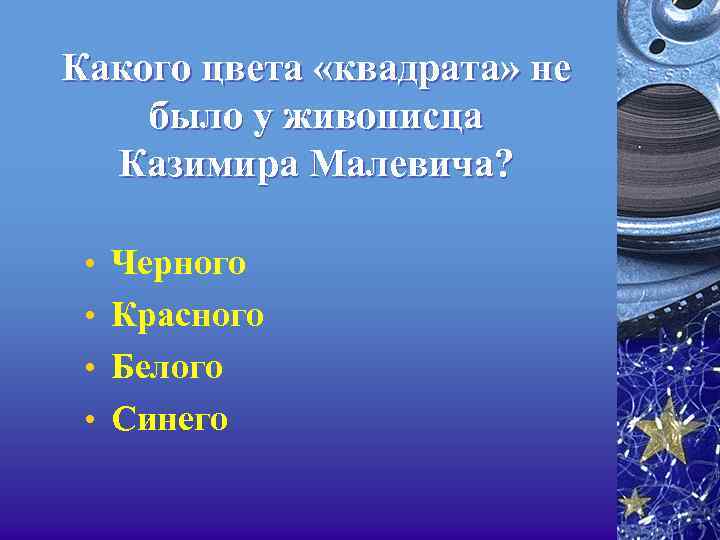 Какого цвета «квадрата» не было у живописца Казимира Малевича?

• Черного
• Красного
• Белого
• Синего